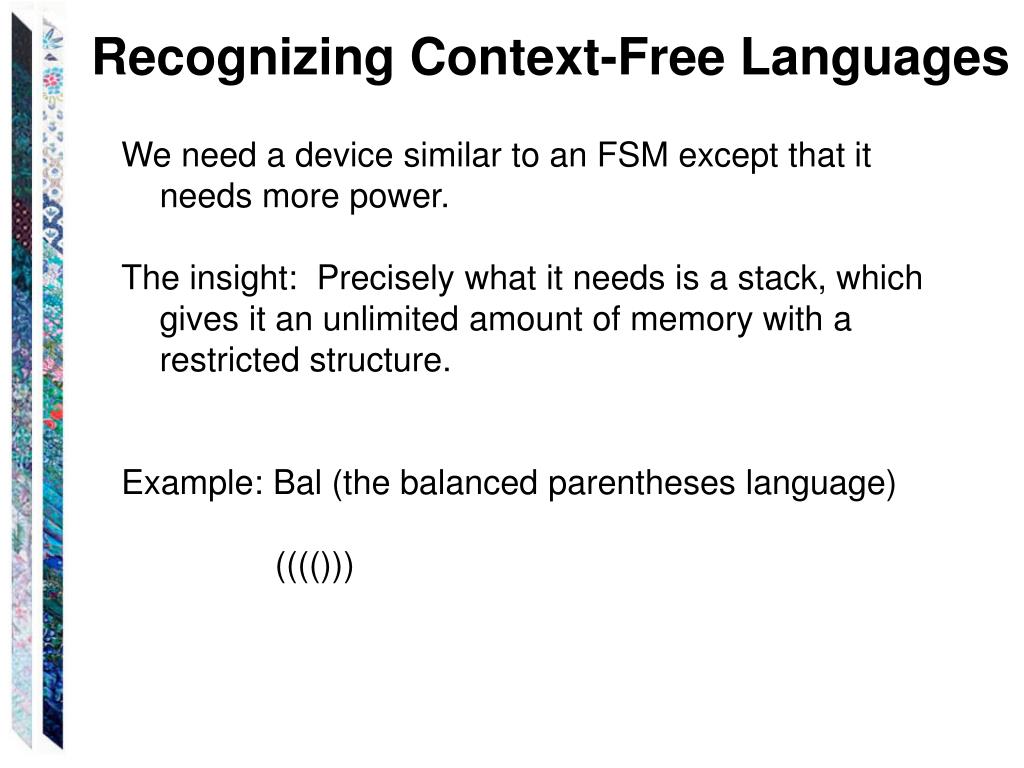 Recognizing Context-Free Languages

We need a device similar to an FSM except that it needs more power.

The insight:  Precisely what it needs is a stack, which gives it an unlimited amount of memory with a restricted structure.

Example: Bal (the balanced parentheses language)

(((()))